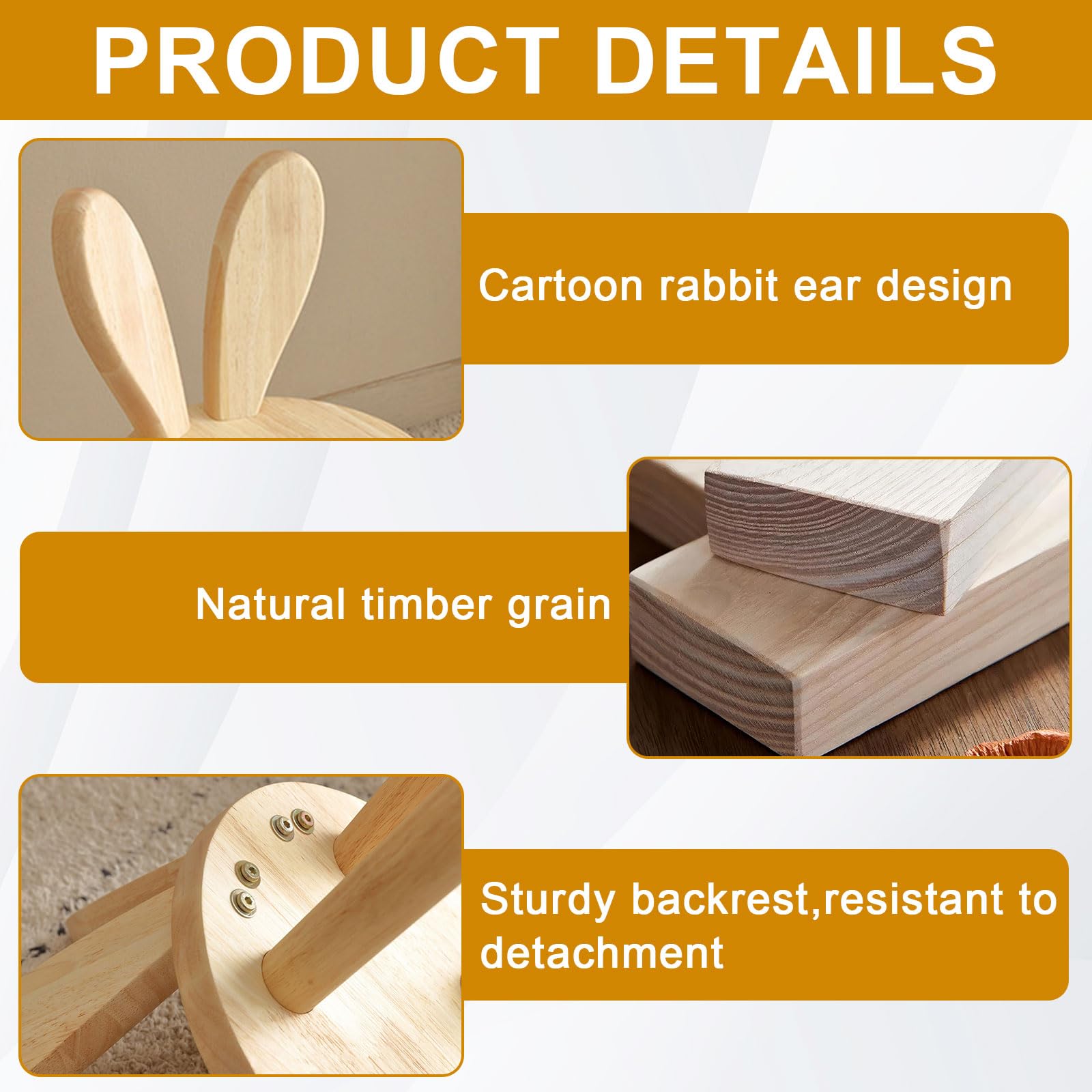 PRODUCT DETAILS

Cartoon rabbit ear design

Natural timber grain

Sturdy backrest,resistant to detachment